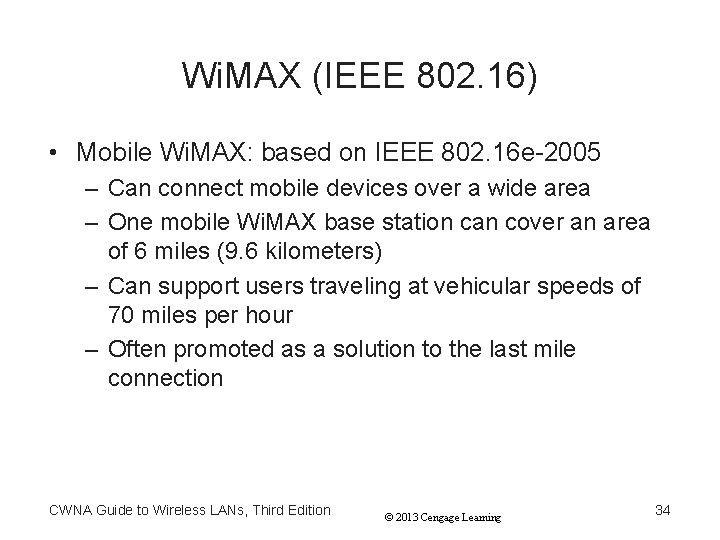 WiMAX (IEEE 802.16)

• Mobile WiMAX: based on IEEE 802.16e-2005
– Can connect mobile devices over a wide area
– One mobile WiMAX base station can cover an area of 6 miles (9.6 kilometers)
– Can support users traveling at vehicular speeds of 70 miles per hour
– Often promoted as a solution to the last mile connection

CWNA Guide to Wireless LANs, Third Edition
© 2013 Cengage Learning
34